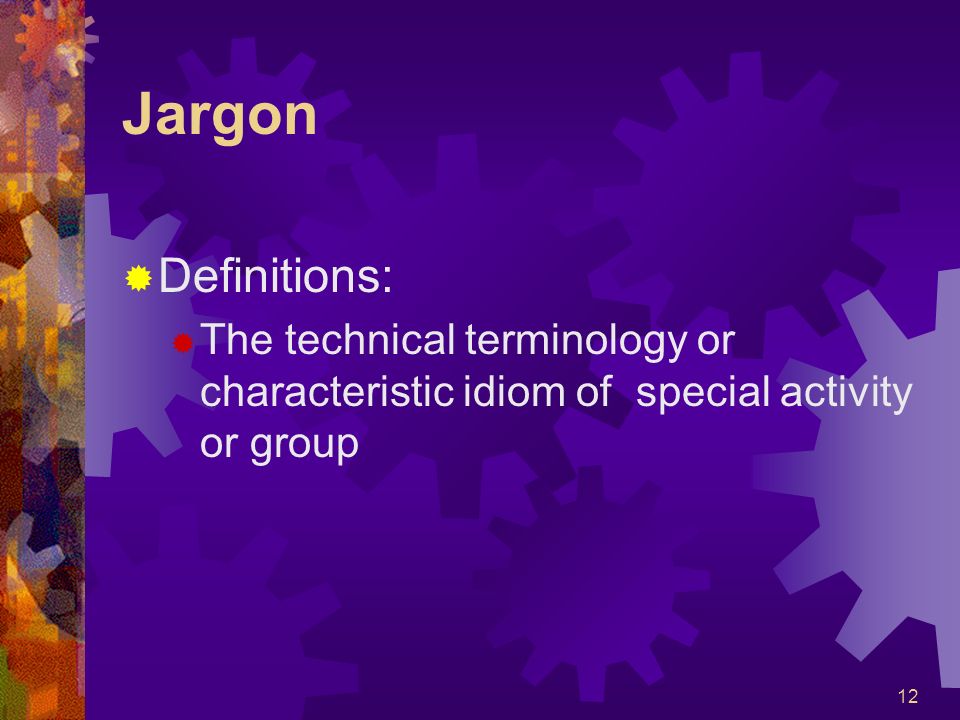 Jargon

Definitions:

The technical terminology or characteristic idiom of special activity or group

12